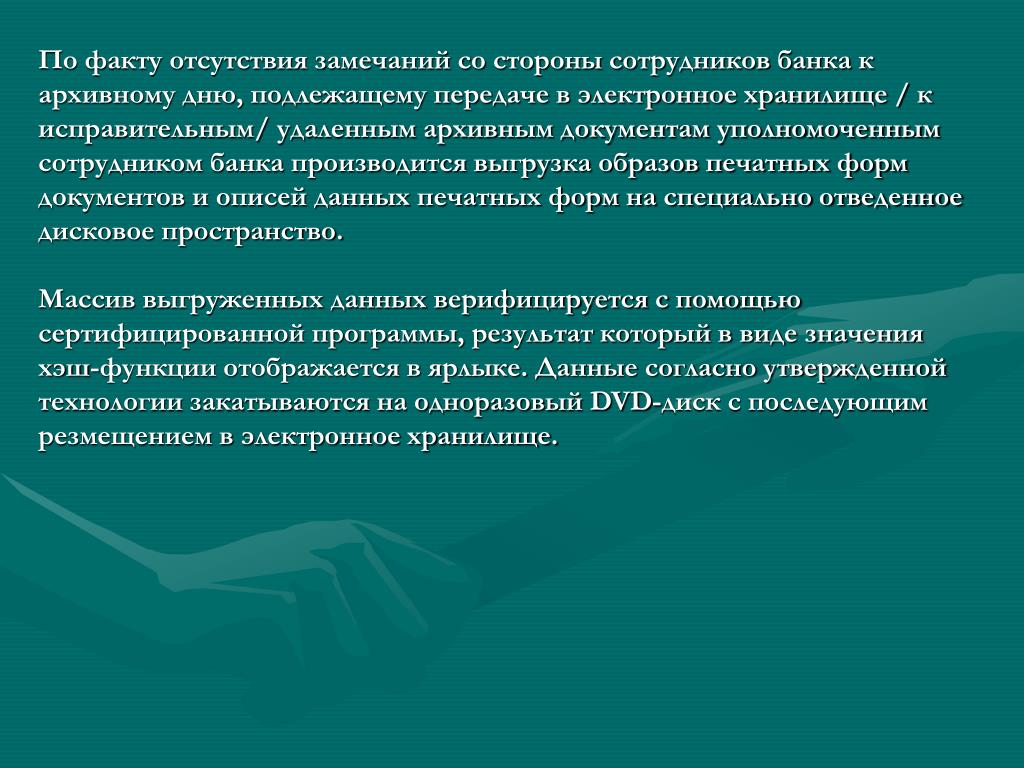 По факту отсутствия замечаний со стороны сотрудников банка к архивному дню, подлежащему передаче в электронное хранилище / к исправительным/ удаленным архивным документам уполномоченным сотрудником банка производится выгрузка образов печатных форм документов и описей данных печатных форм на специально отведенное дисковое пространство.

Массив выгруженных данных верифицируется с помощью сертифицированной программы, результат который в виде значения хэш-функции отображается в ярлыке. Данные согласно утвержденной технологии закатываются на одноразовый DVD-диск с последующим резмещением в электронное хранилище.